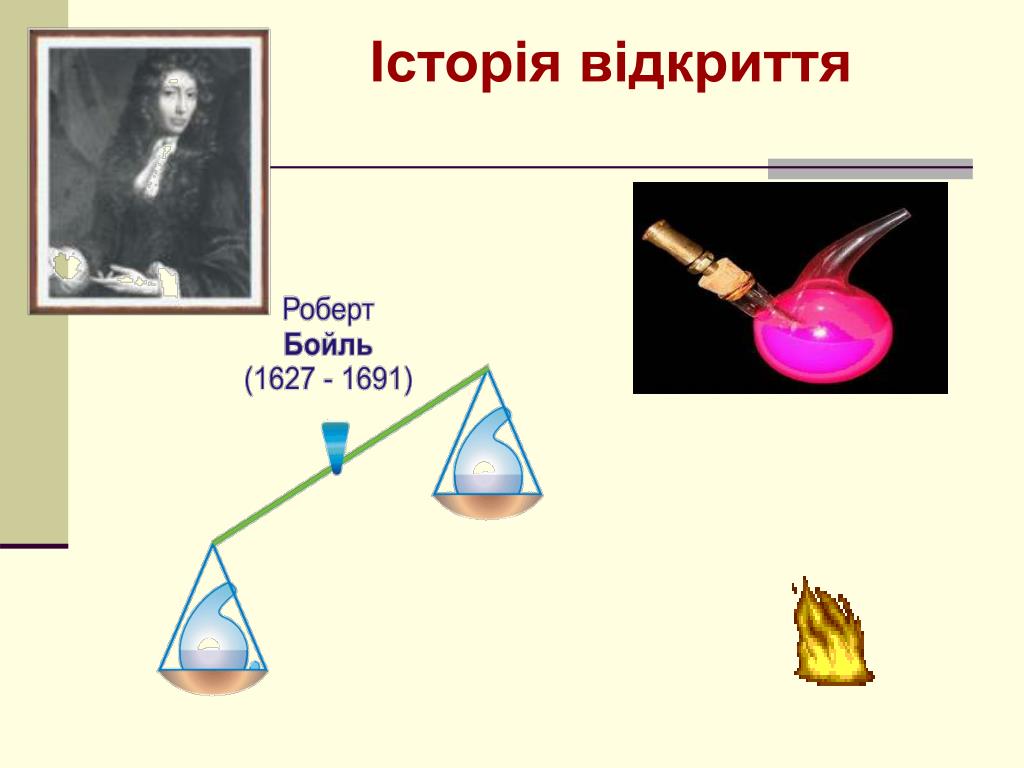 Історія відкриття

Роберт
Бойль
(1627 - 1691)